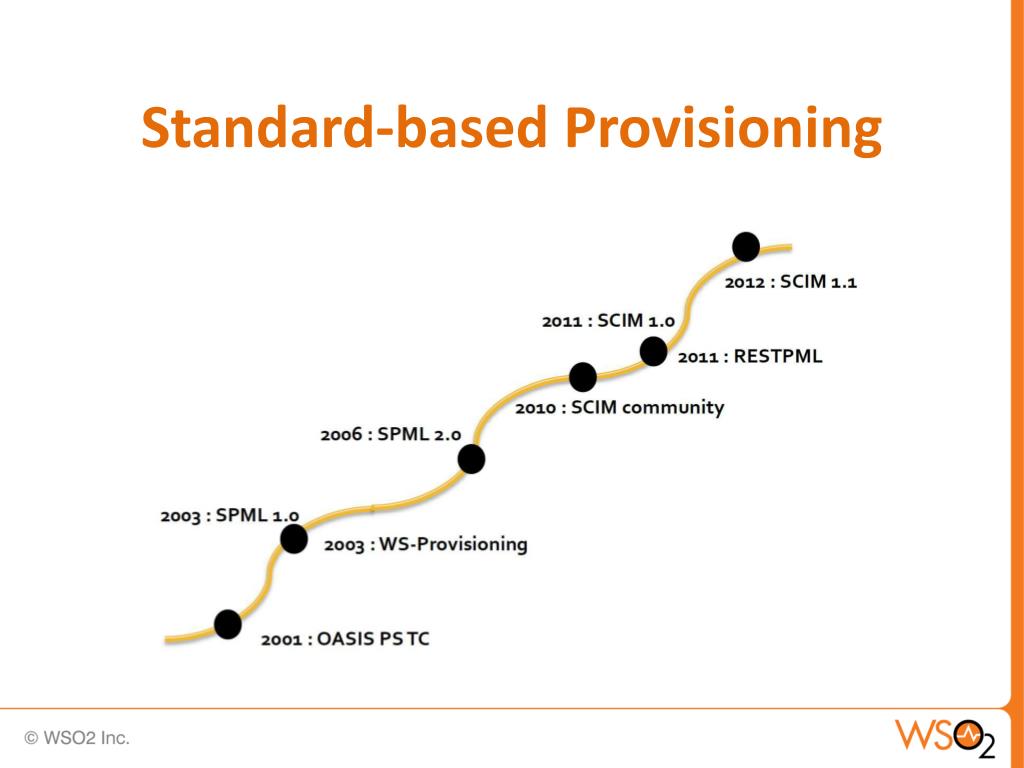 Standard-based Provisioning

2012 : SCIM 1.1

2011 : SCIM 1.0

2011 : RESTPML

2010 : SCIM community

2006 : SPML 2.0

2003 : SPML 1.0

2003 : WS-Provisioning

2001 : OASIS PS TC

© WSO2 Inc.

WSO2